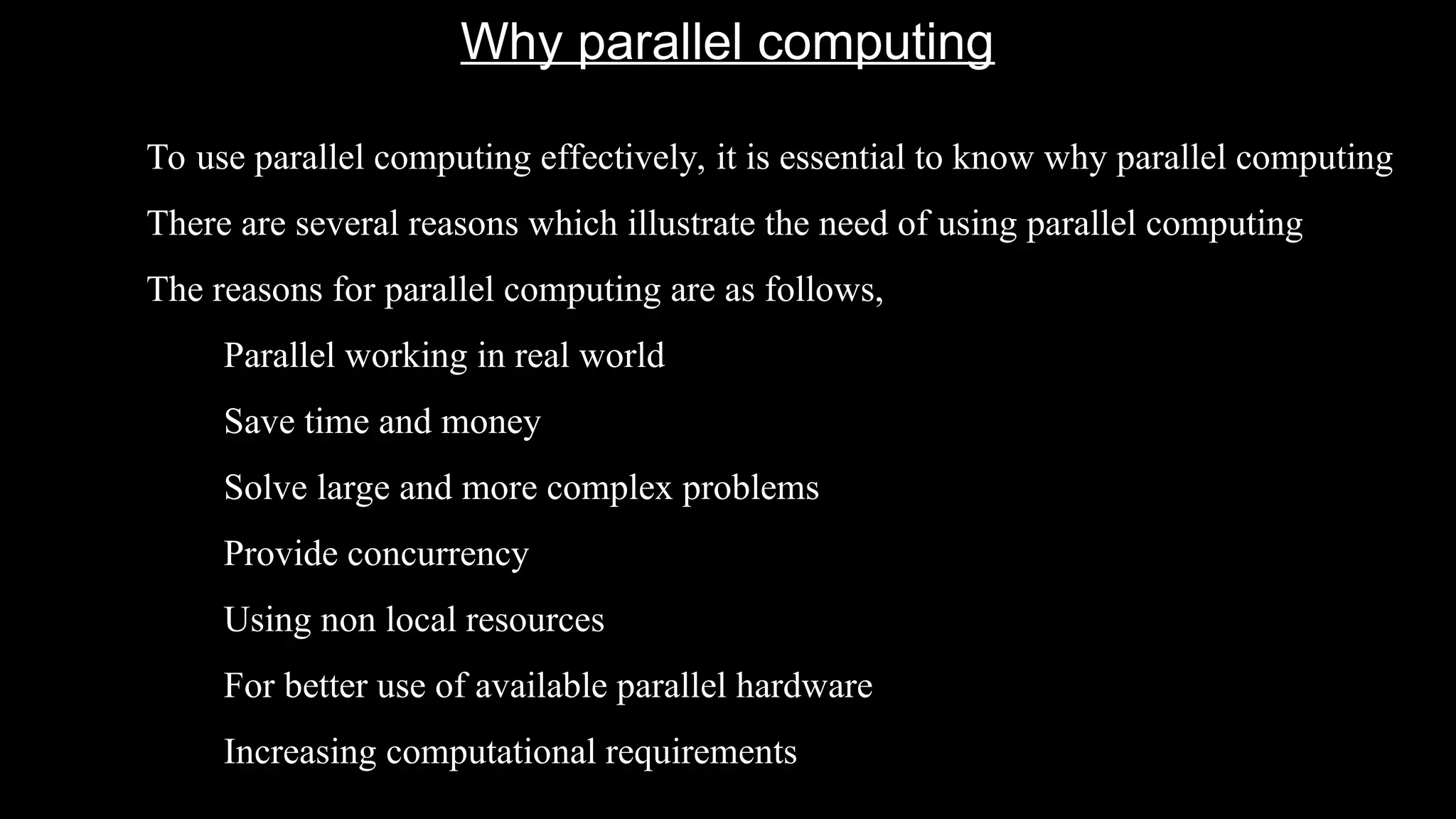 Why parallel computing

To use parallel computing effectively, it is essential to know why parallel computing

There are several reasons which illustrate the need of using parallel computing

The reasons for parallel computing are as follows,

Parallel working in real world

Save time and money

Solve large and more complex problems

Provide concurrency

Using non local resources

For better use of available parallel hardware

Increasing computational requirements